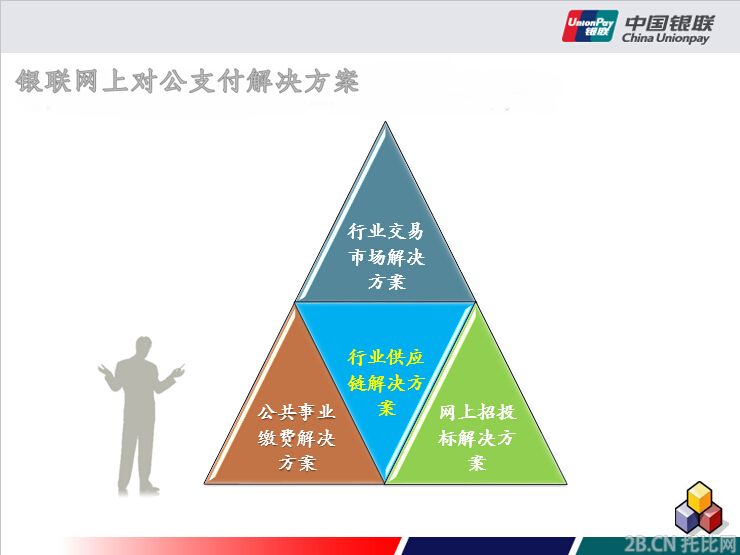 UnionPay 银联 中国银联 China Unionpay

银联网上对公支付解决方案

行业交易市场解决方案

行业供应链解决方案

公共事业缴费解决方案

网上招投标解决方案

2B.CN 托比网